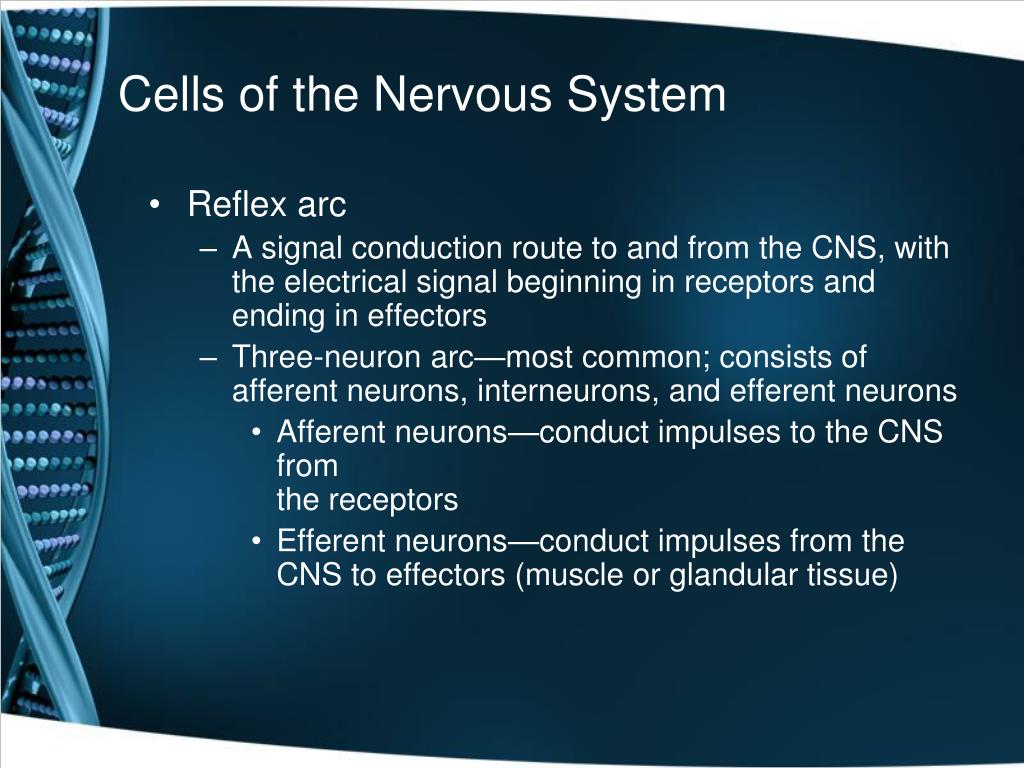 Cells of the Nervous System

• Reflex arc
– A signal conduction route to and from the CNS, with the electrical signal beginning in receptors and ending in effectors
– Three-neuron arc—most common; consists of afferent neurons, interneurons, and efferent neurons
• Afferent neurons—conduct impulses to the CNS from
the receptors
• Efferent neurons—conduct impulses from the CNS to effectors (muscle or glandular tissue)